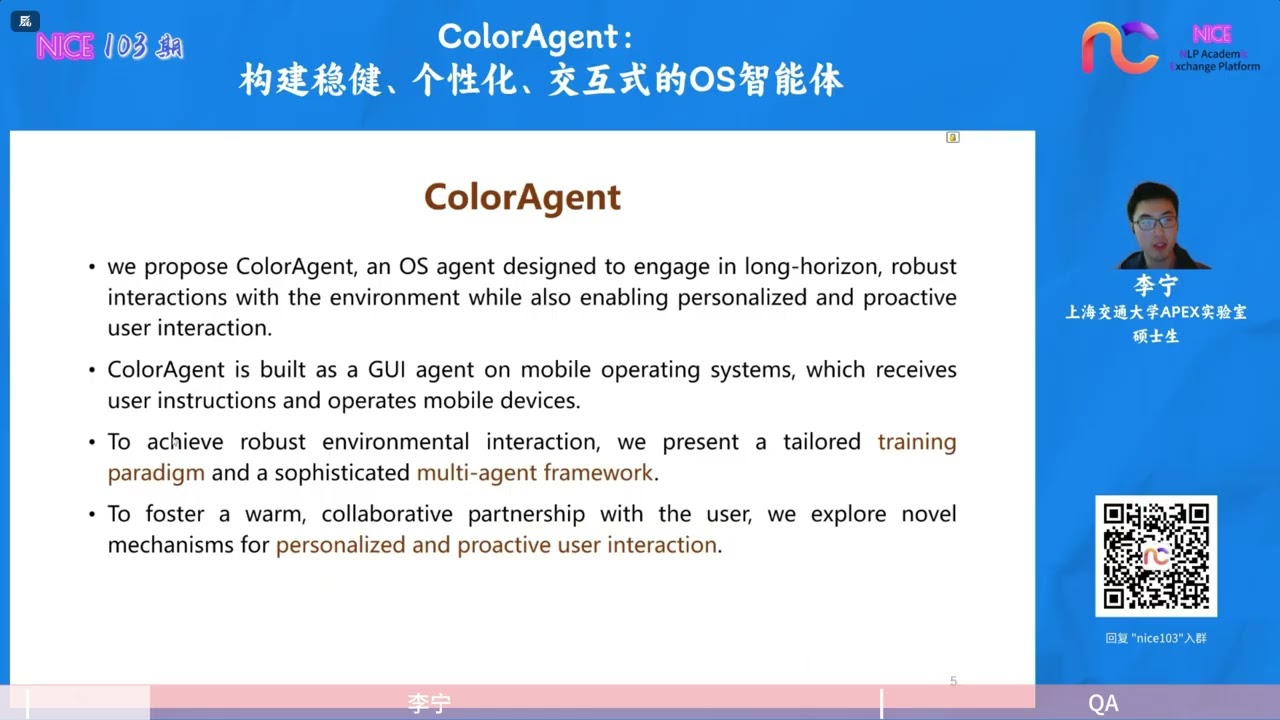 NICE 103 期

ColorAgent:
构建稳健、个性化、交互式的OS智能体

NICE
NLP Academic Exchange Platform

ColorAgent

• we propose ColorAgent, an OS agent designed to engage in long-horizon, robust interactions with the environment while also enabling personalized and proactive user interaction.

• ColorAgent is built as a GUI agent on mobile operating systems, which receives user instructions and operates mobile devices.

• To achieve robust environmental interaction, we present a tailored training paradigm and a sophisticated multi-agent framework.

• To foster a warm, collaborative partnership with the user, we explore novel mechanisms for personalized and proactive user interaction.

5

李宁
上海交通大学APEX实验室
硕士生

回复 "nice103"入群

李宁

QA